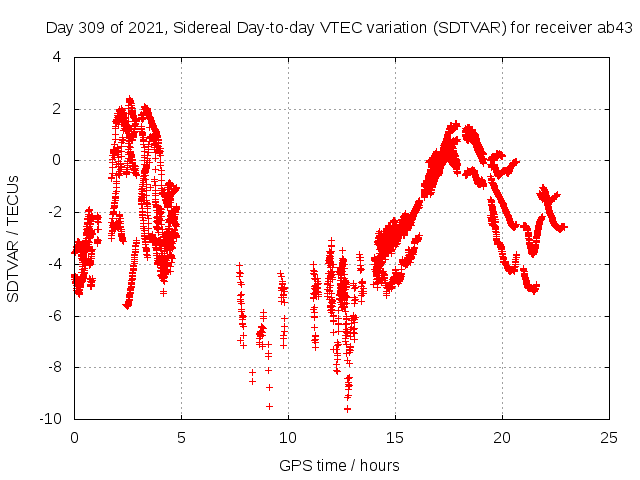 Day 309 of 2021, Sidereal Day-to-day VTEC variation (SDTVAR) for receiver ab43

SDTVAR / TECUs

4
2
0
-2
-4
-6
-8
-10

0
5
10
15
20
25

GPS time / hours